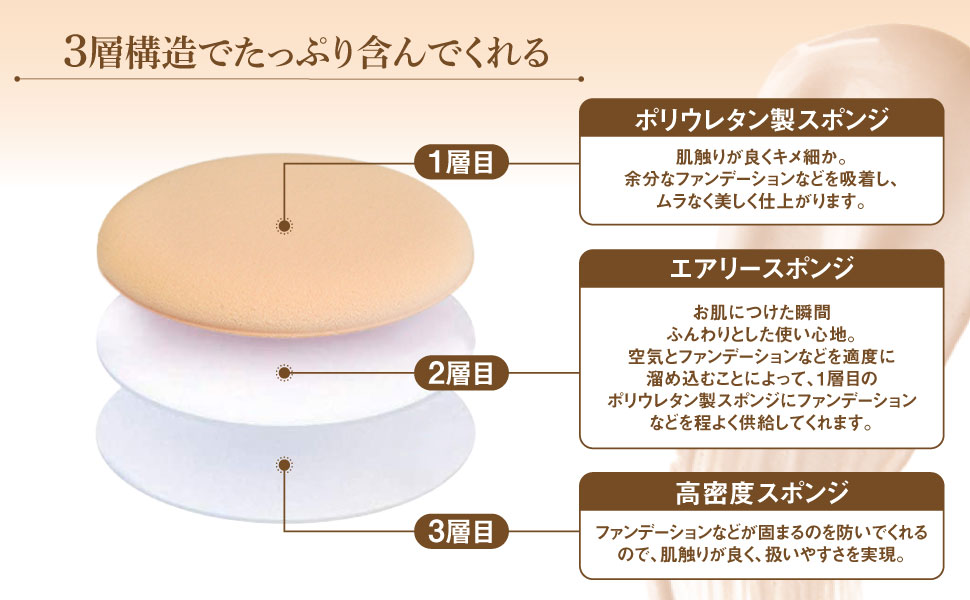 3層構造でたっぷり含んでくれる

1層目

ポリウレタン製スポンジ

肌触りが良くキメ細か。
余分なファンデーションなどを吸着し、
ムラなく美しく仕上がります。

2層目

エアリースポンジ

お肌につけた瞬間
ふんわりとした使い心地。
空気とファンデーションなどを適度に
溜め込むことによって、1層目の
ポリウレタン製スポンジにファンデーション
などを程よく供給してくれます。

3層目

高密度スポンジ

ファンデーションなどが固まるのを防いでくれるので、肌触りが良く、扱いやすさを実現。